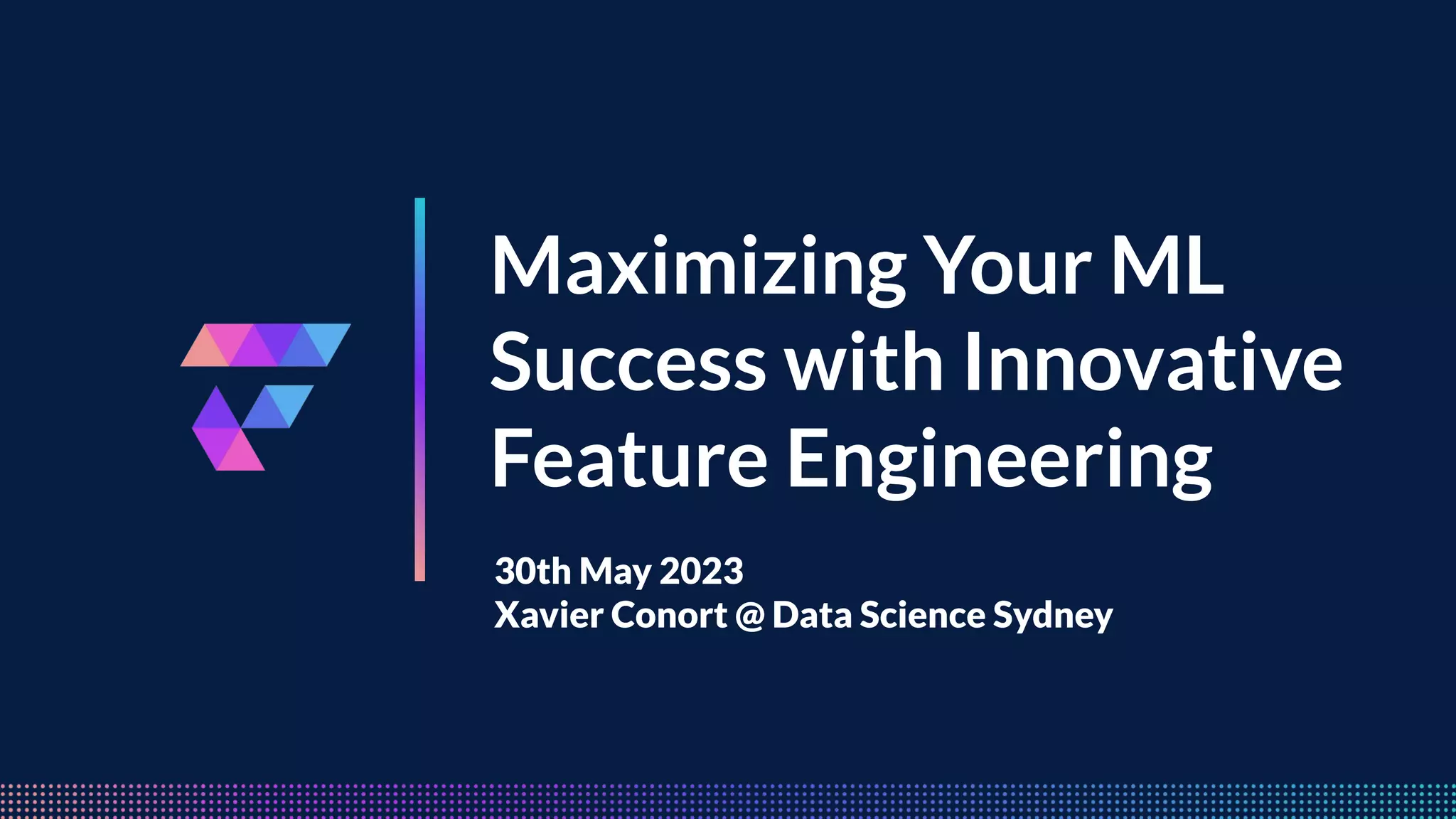 Maximizing Your ML Success with Innovative Feature Engineering

30th May 2023
Xavier Conort @ Data Science Sydney